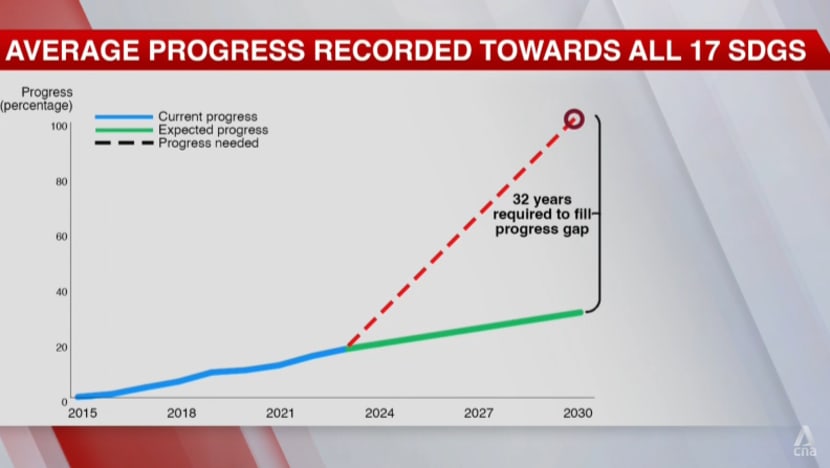 AVERAGE PROGRESS RECORDED TOWARDS ALL 17 SDGS

Progress (percentage)

Current progress
Expected progress
Progress needed

100
80
60
40
20
0

32 years required to fill progress gap

2015
2018
2021
2024
2027
2030

cna